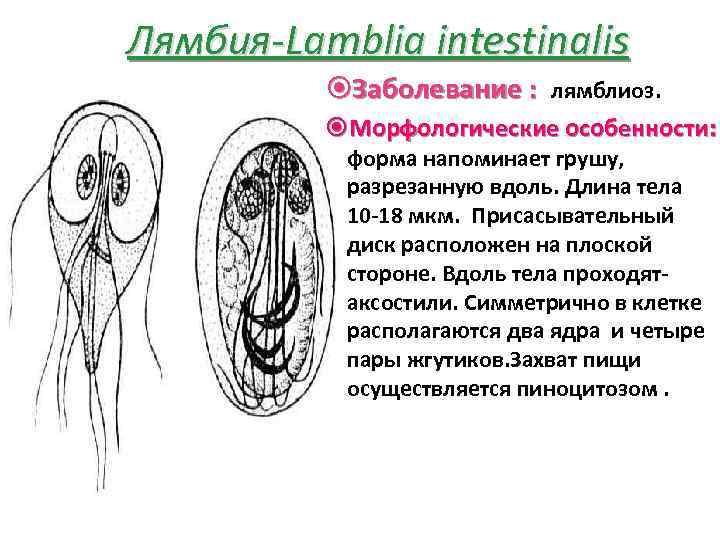 Лямбия-Lamblia intestinalis

Заболевание : лямблиоз.

Морфологические особенности: форма напоминает грушу, разрезанную вдоль. Длина тела 10-18 мкм. Присасывательный диск расположен на плоской стороне. Вдоль тела проходят-аксостили. Симметрично в клетке располагаются два ядра и четыре пары жгутиков.Захват пищи осуществляется пиноцитозом .